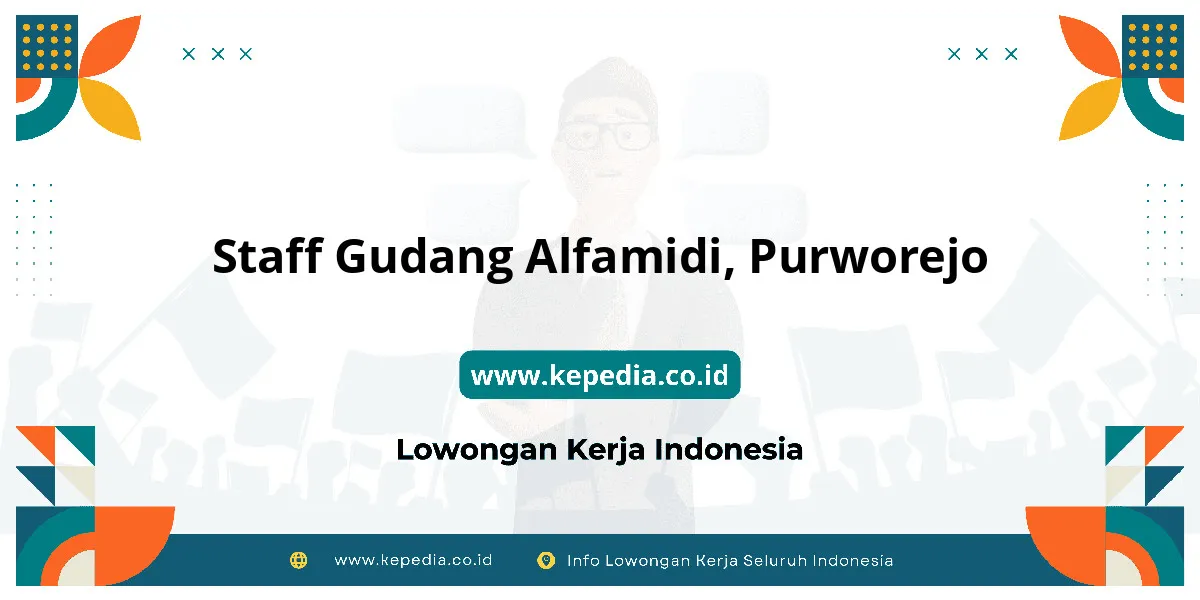 Staff Gudang Alfamidi, Purworejo

www.kepedia.co.id

Lowongan Kerja Indonesia

www.kepedia.co.id Info Lowongan Kerja Seluruh Indonesia